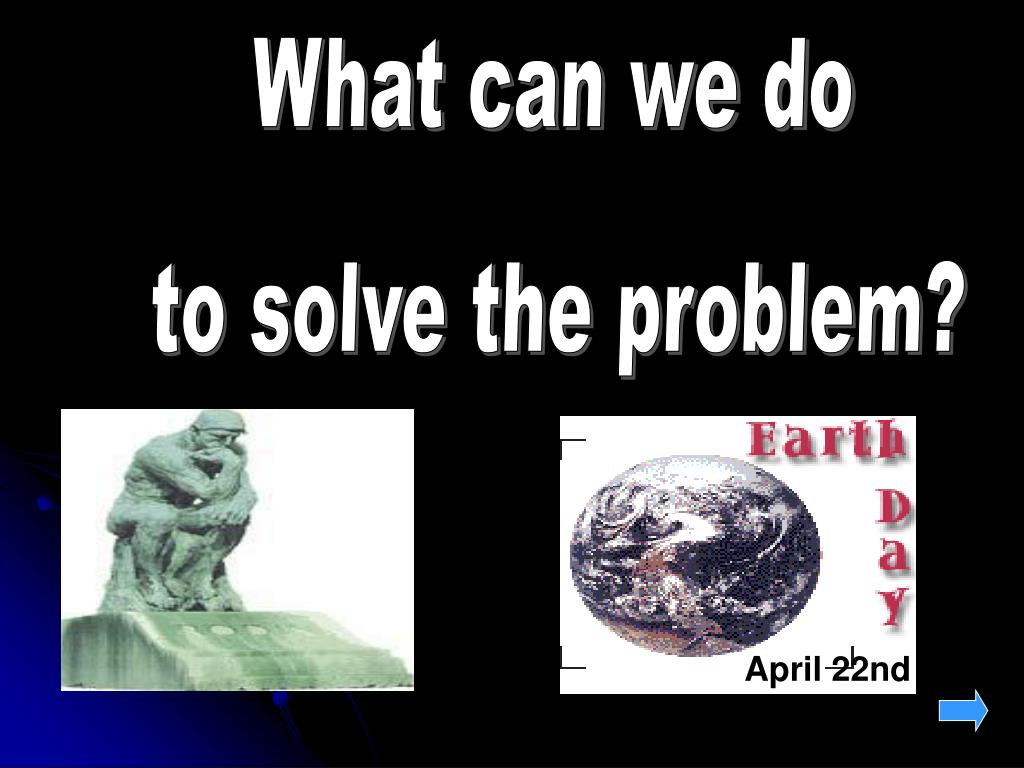 What can we do

to solve the problem?

Earth Day

April 22nd